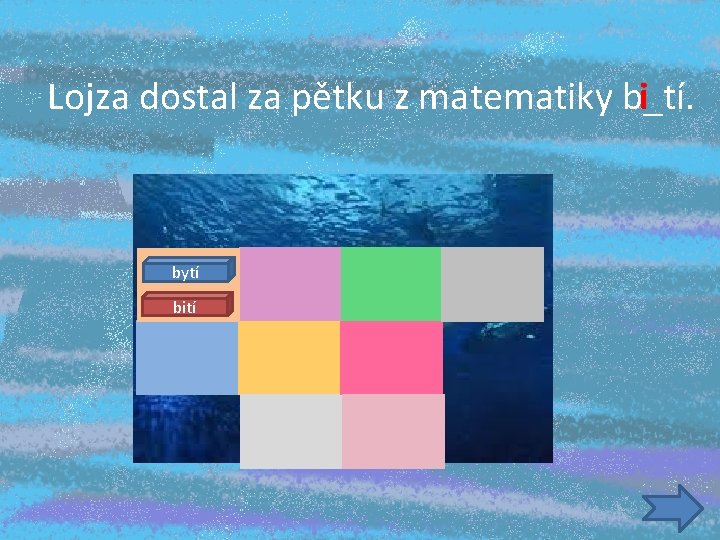 Lojza dostal za pětku z matematiky bi_tí.

bytí

bití